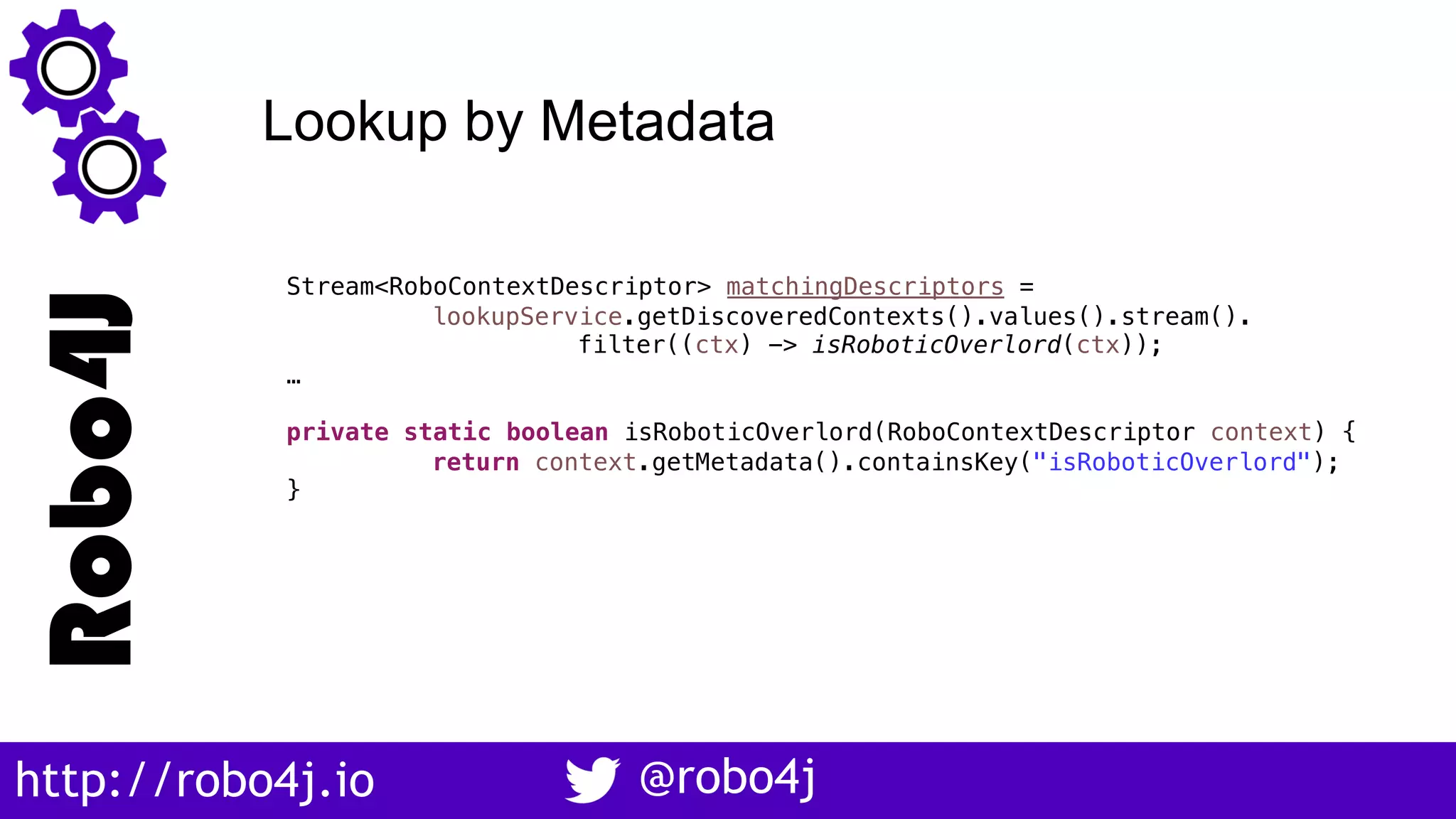 Robo4J

Lookup by Metadata

Stream<RoboContextDescriptor> matchingDescriptors =
        lookupService.getDiscoveredContexts().values().stream().
                filter((ctx) -> isRoboticOverlord(ctx));
…

private static boolean isRoboticOverlord(RoboContextDescriptor context) {
        return context.getMetadata().containsKey("isRoboticOverlord");
}

http://robo4j.io @robo4j